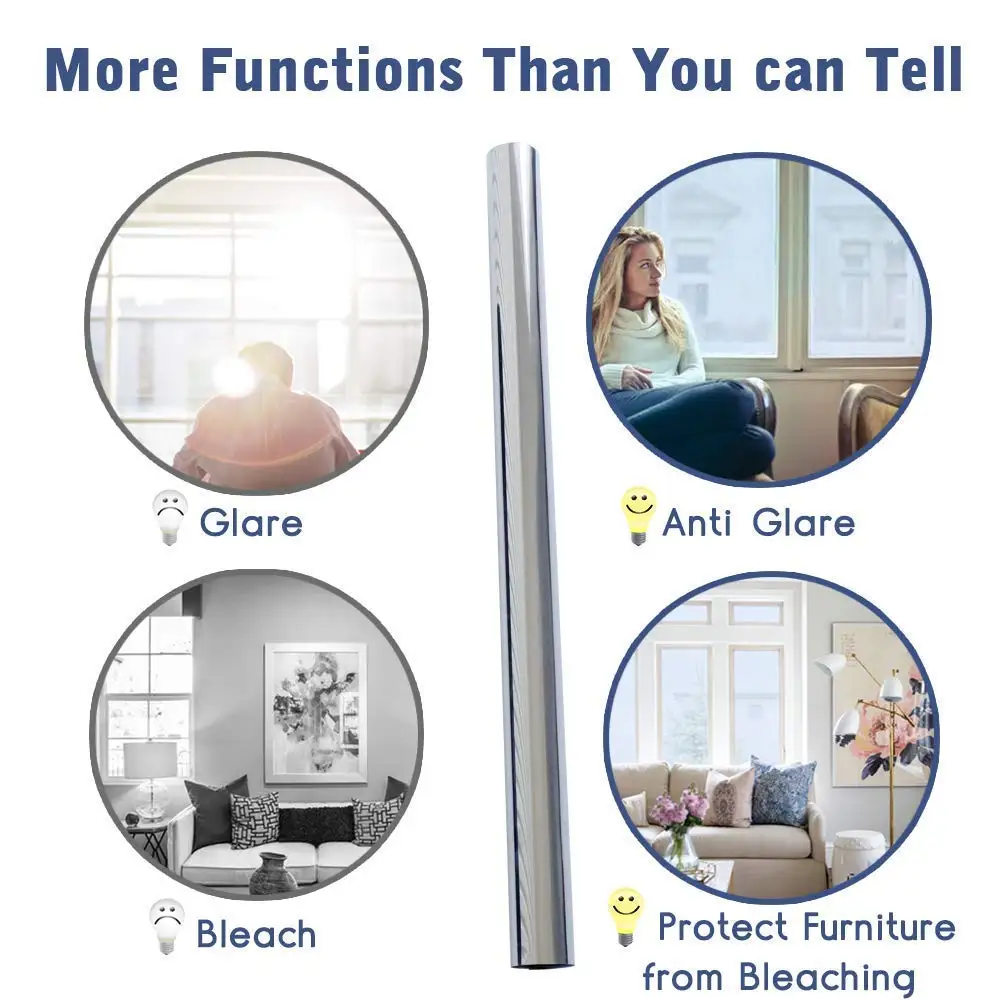 More Functions Than You can Tell

Glare

Anti Glare

Bleach

Protect Furniture from Bleaching